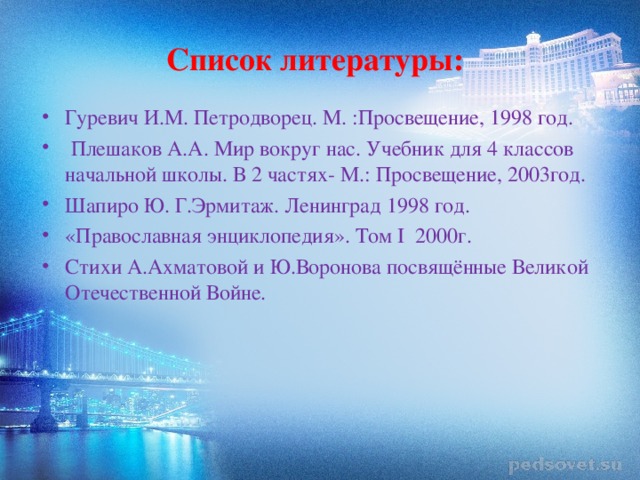 Список литературы:

• Гуревич И.М. Петродворец. М. :Просвещение, 1998 год.
• Плешаков А.А. Мир вокруг нас. Учебник для 4 классов начальной школы. В 2 частях- М.: Просвещение, 2003год.
• Шапиро Ю. Г.Эрмитаж. Ленинград 1998 год.
• «Православная энциклопедия». Том I 2000г.
• Стихи А.Ахматовой и Ю.Воронова посвящённые Великой Отечественной Войне.

pedsovet.su